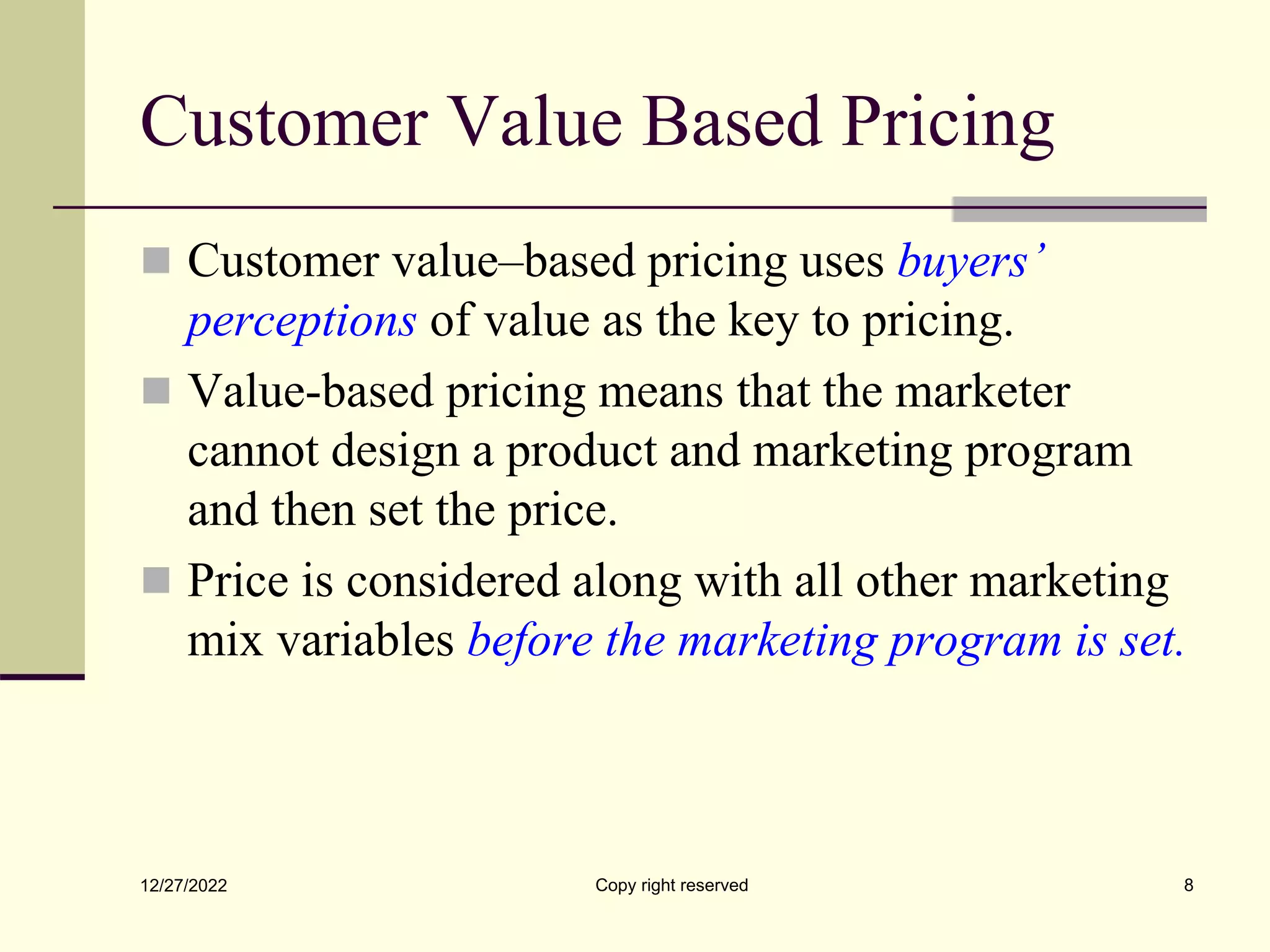 Customer Value Based Pricing

Customer value–based pricing uses buyers’ perceptions of value as the key to pricing.

Value-based pricing means that the marketer cannot design a product and marketing program and then set the price.

Price is considered along with all other marketing mix variables before the marketing program is set.

12/27/2022

Copy right reserved

8